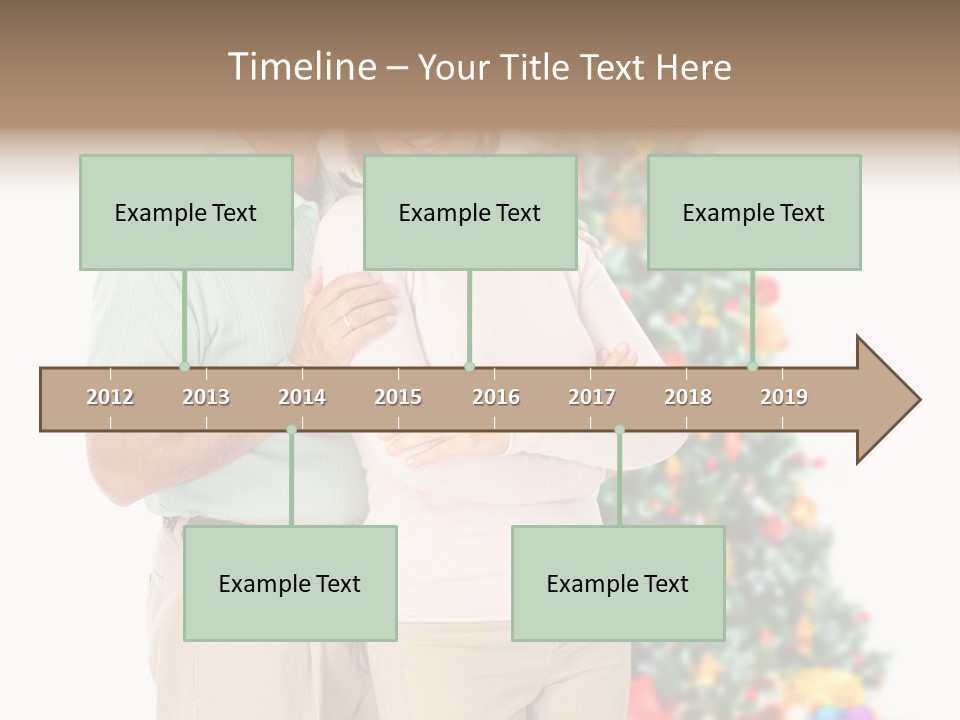 Timeline – Your Title Text Here

Example Text

Example Text

Example Text

2012 2013 2014 2015 2016 2017 2018 2019

Example Text

Example Text